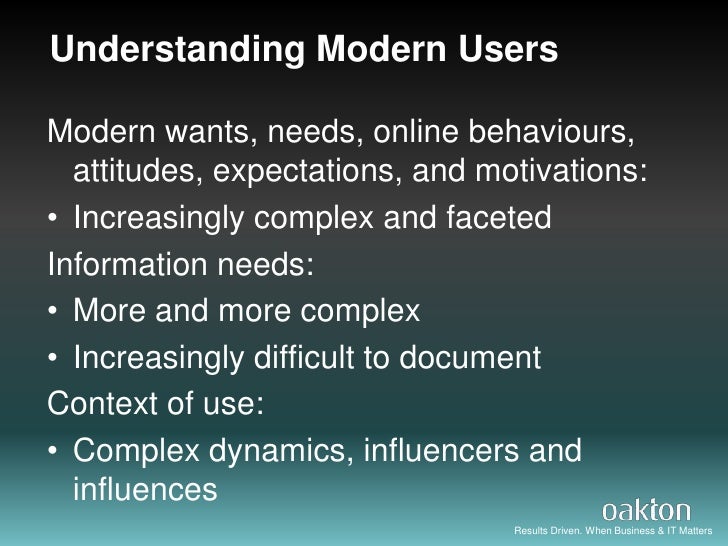 Understanding Modern Users

Modern wants, needs, online behaviours, attitudes, expectations, and motivations:

• Increasingly complex and faceted

Information needs:

• More and more complex
• Increasingly difficult to document

Context of use:

• Complex dynamics, influencers and influences

oakton
Results Driven. When Business & IT Matters